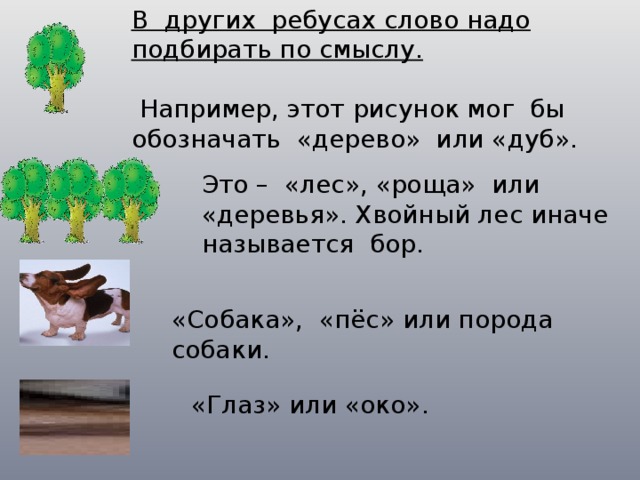 В других ребусах слово надо подбирать по смыслу.

Например, этот рисунок мог бы обозначать «дерево» или «дуб».

Это – «лес», «роща» или «деревья». Хвойный лес иначе называется бор.

«Собака», «пёс» или порода собаки.

«Глаз» или «око».